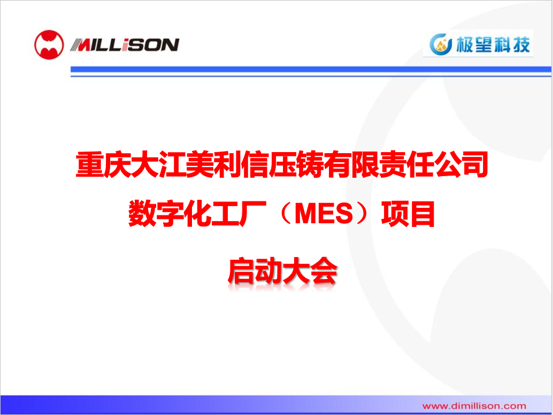 MILLiSON

极望科技

重庆大江美利信压铸有限责任公司
数字化工厂（MES）项目
启动大会

www.dimillison.com